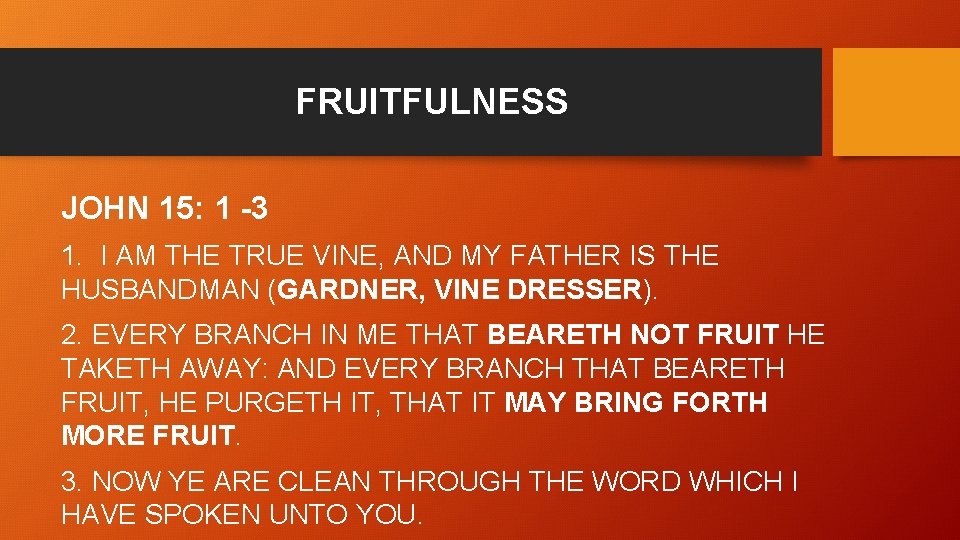 FRUITFULNESS

JOHN 15: 1 -3

1. I AM THE TRUE VINE, AND MY FATHER IS THE HUSBANDMAN (GARDNER, VINE DRESSER).

2. EVERY BRANCH IN ME THAT BEARETH NOT FRUIT HE TAKETH AWAY: AND EVERY BRANCH THAT BEARETH FRUIT, HE PURGETH IT, THAT IT MAY BRING FORTH MORE FRUIT.

3. NOW YE ARE CLEAN THROUGH THE WORD WHICH I HAVE SPOKEN UNTO YOU.